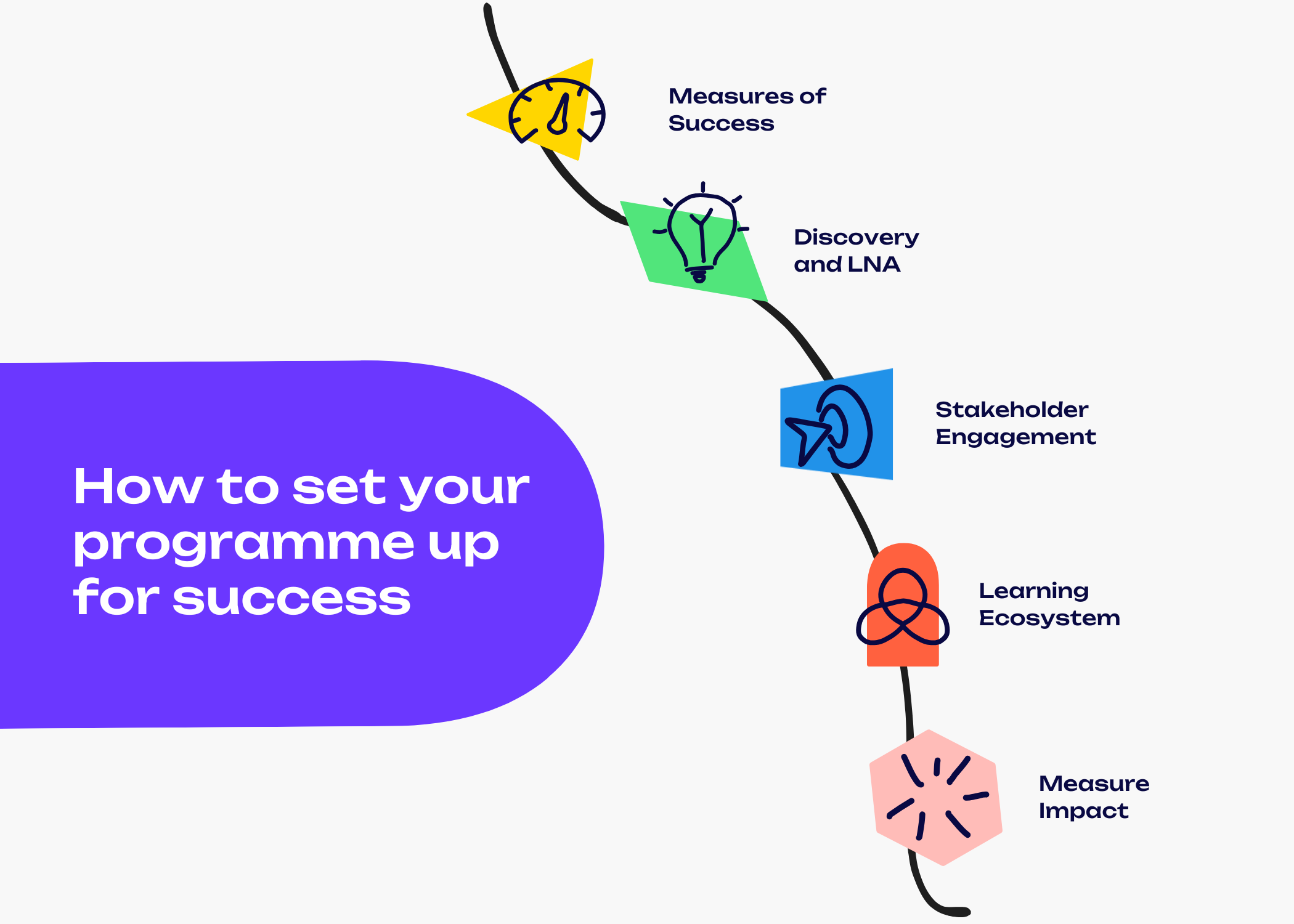 How to set your programme up for success

Measures of Success

Discovery and LNA

Stakeholder Engagement

Learning Ecosystem

Measure Impact